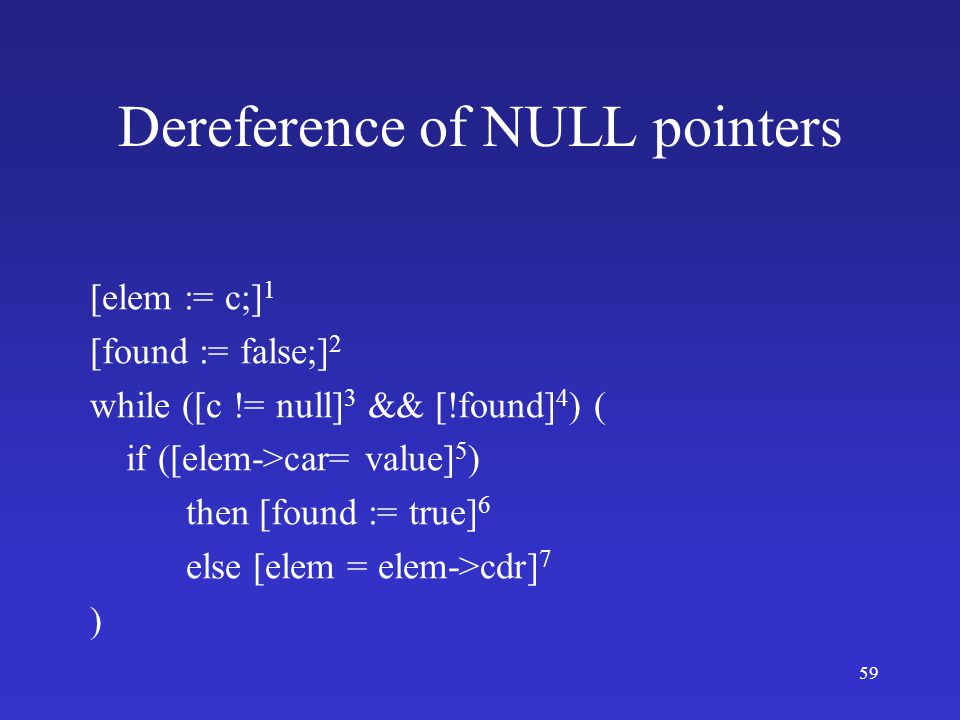 Dereference of NULL pointers

[elem := c;]$^1$
[found := false;]$^2$
while ([c != null]$^3$ && [!found]$^4$) (
if ([elem->car= value]$^5$)
then [found := true]$^6$
else [elem = elem->cdr]$^7$
)

59